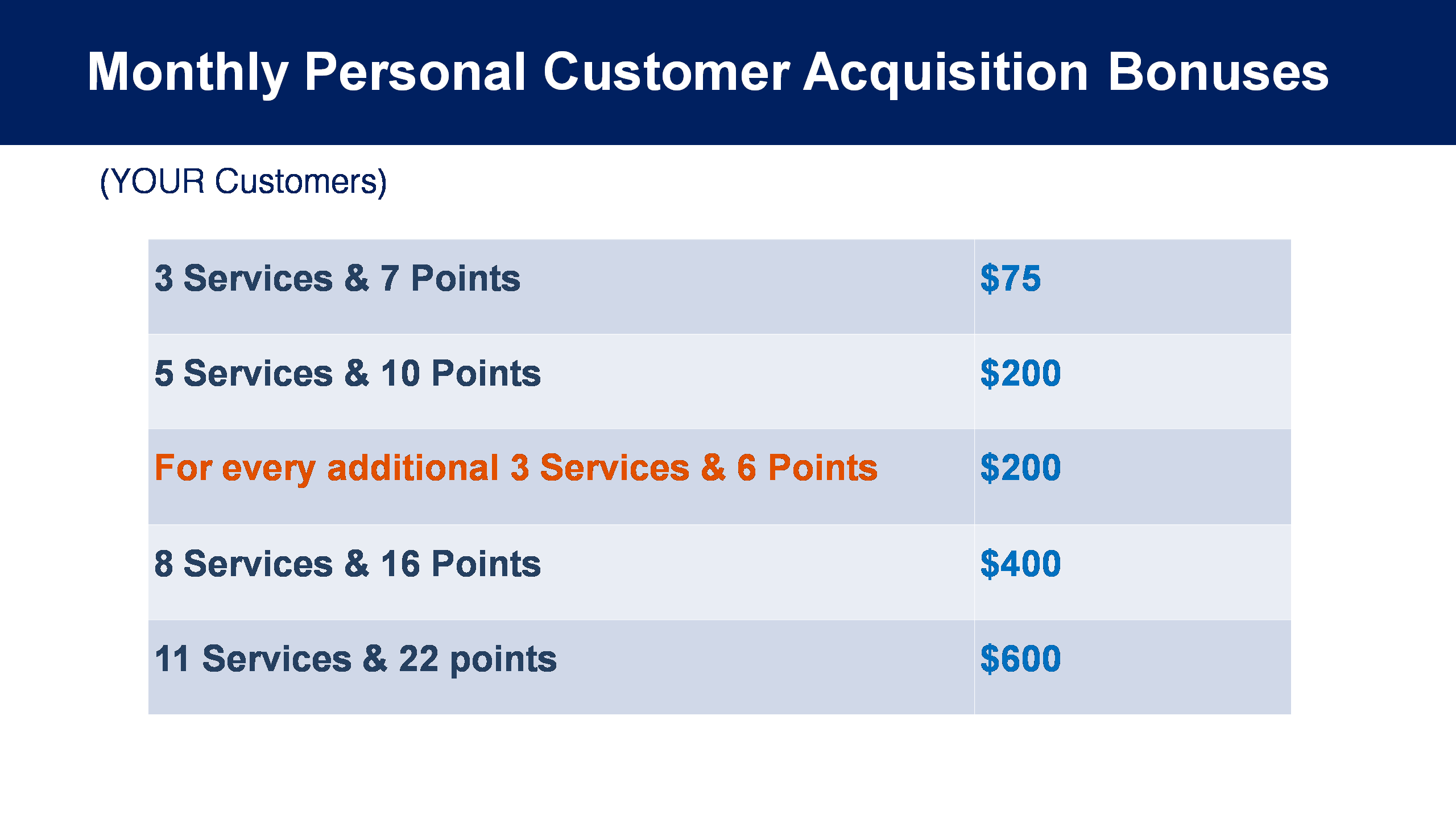 Monthly Personal Customer Acquisition Bonuses

(YOUR Customers)

| | |
|---|---|
| 3 Services & 7 Points | \$75 |
| 5 Services & 10 Points | \$200 |
| For every additional 3 Services & 6 Points | \$200 |
| 8 Services & 16 Points | \$400 |
| 11 Services & 22 points | \$600 |